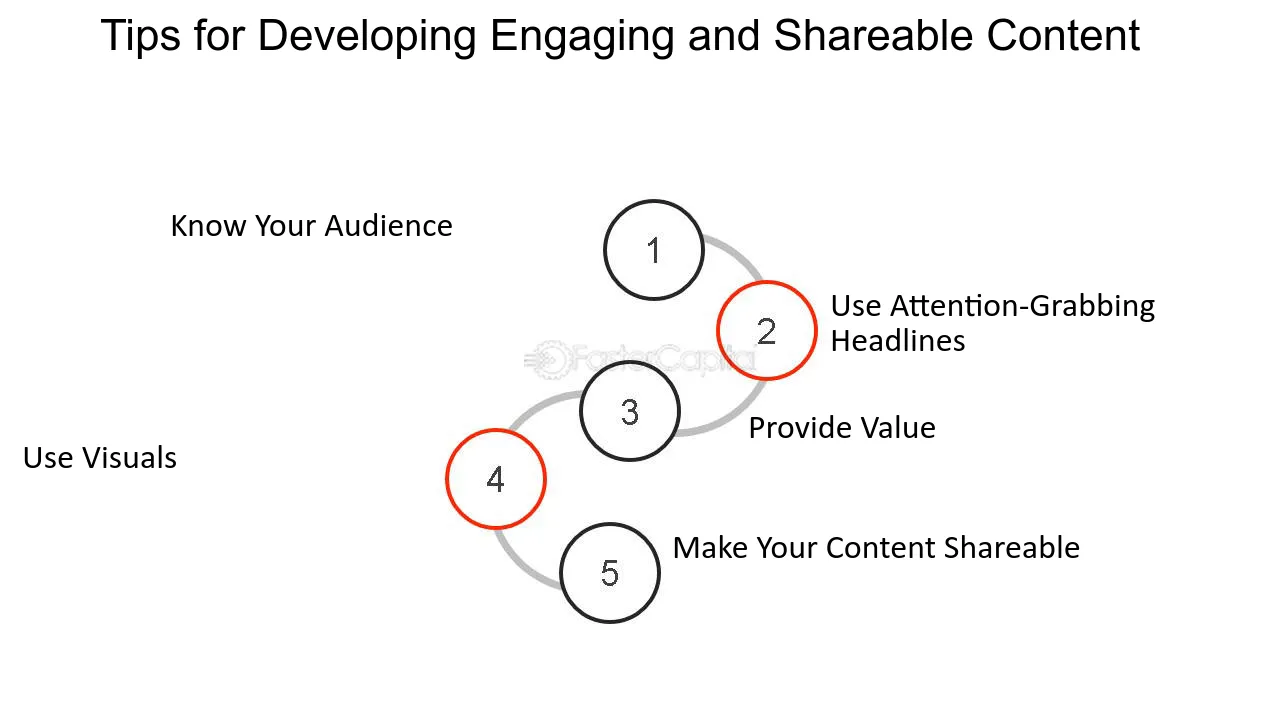 Tips for Developing Engaging and Shareable Content

Know Your Audience

1

2

Use Attention-Grabbing Headlines

3

Provide Value

Use Visuals

4

5

Make Your Content Shareable

FasterCapital